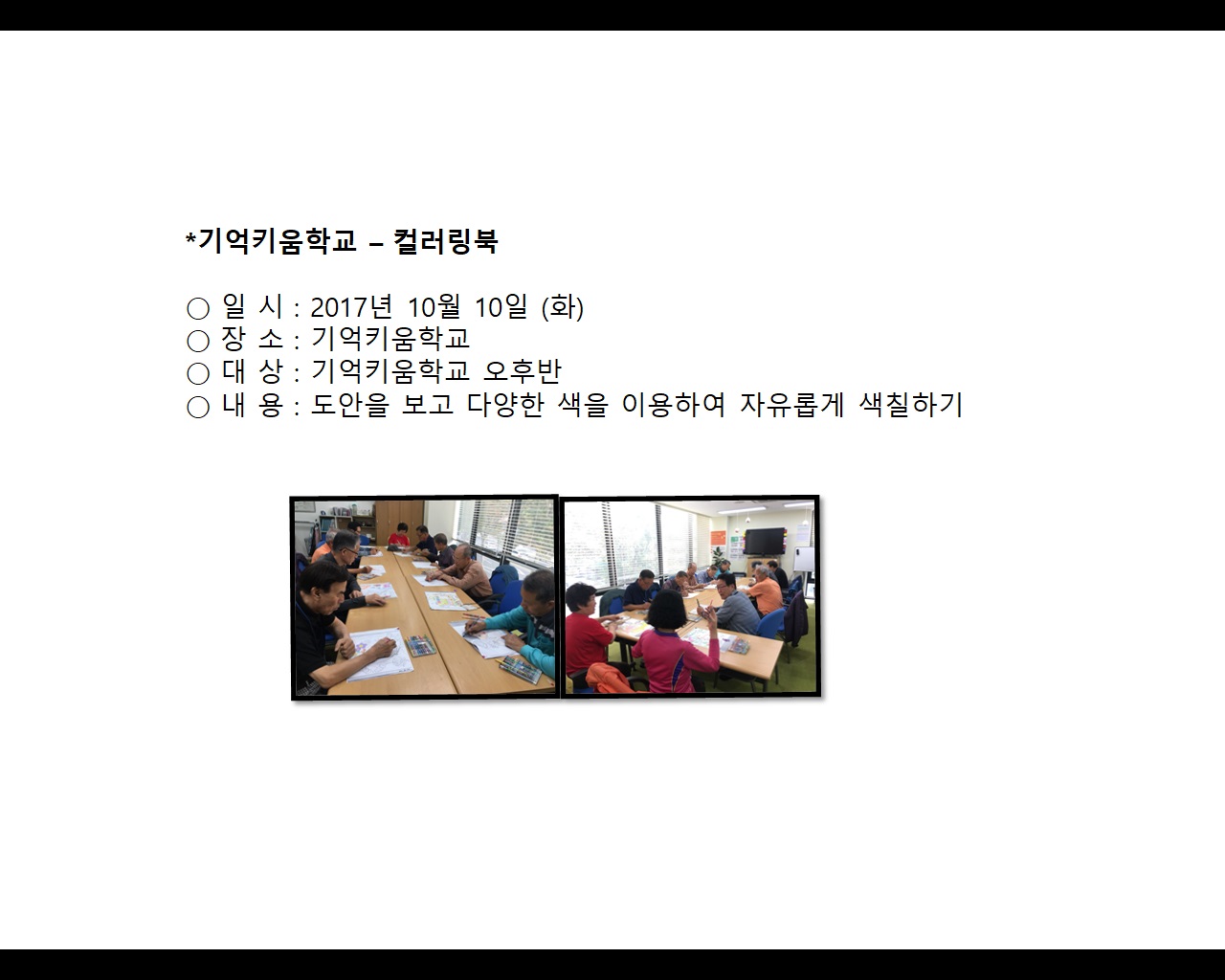 *기억키움학교 – 컬러링북

○ 일 시 : 2017년 10월 10일 (화)
○ 장 소 : 기억키움학교
○ 대 상 : 기억키움학교 오후반
○ 내 용 : 도안을 보고 다양한 색을 이용하여 자유롭게 색칠하기